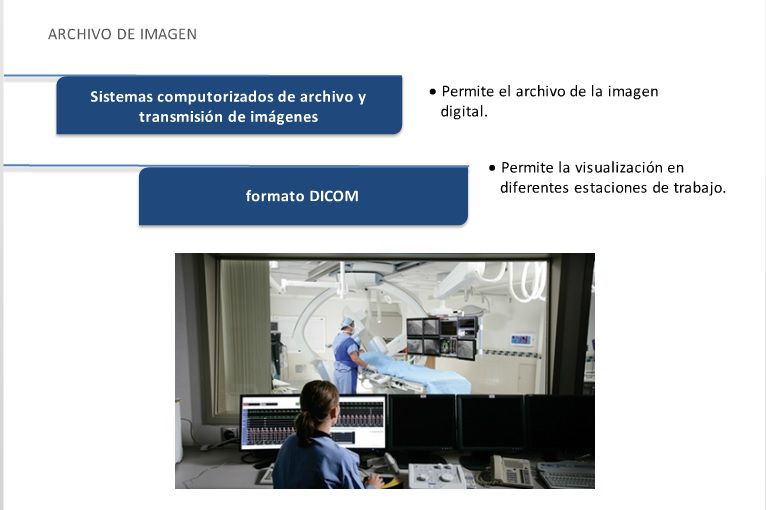 ARCHIVO DE IMAGEN

Sistemas computorizados de archivo y transmisión de imágenes

• Permite el archivo de la imagen digital.

formato DICOM

• Permite la visualización en diferentes estaciones de trabajo.